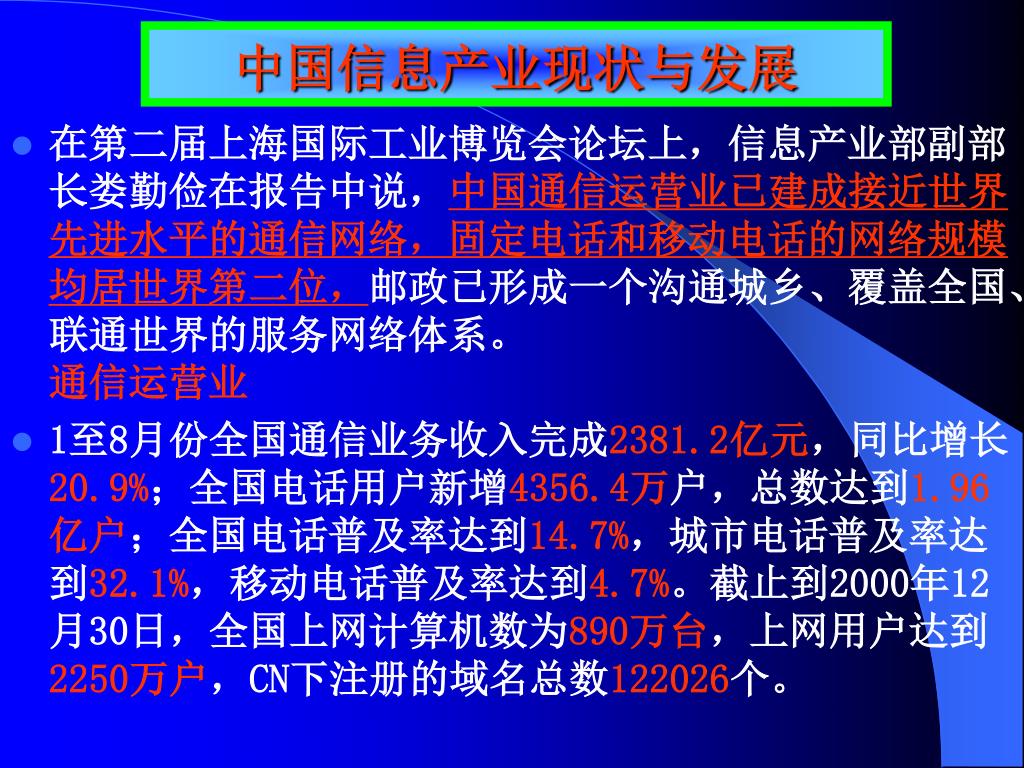 中国信息产业现状与发展

在第二届上海国际工业博览会论坛上，信息产业部副部长娄勤俭在报告中说，中国通信运营业已建成接近世界先进水平的通信网络，固定电话和移动电话的网络规模均居世界第二位，邮政已形成一个沟通城乡、覆盖全国、联通世界的服务网络体系。

通信运营业

1至8月份全国通信业务收入完成2381.2亿元，同比增长20.9%；全国电话用户新增4356.4万户，总数达到1.96亿户；全国电话普及率达到14.7%，城市电话普及率达到32.1%，移动电话普及率达到4.7%。截止到2000年12月30日，全国上网计算机数为890万台，上网用户达到2250万户，CN下注册的域名总数122026个。